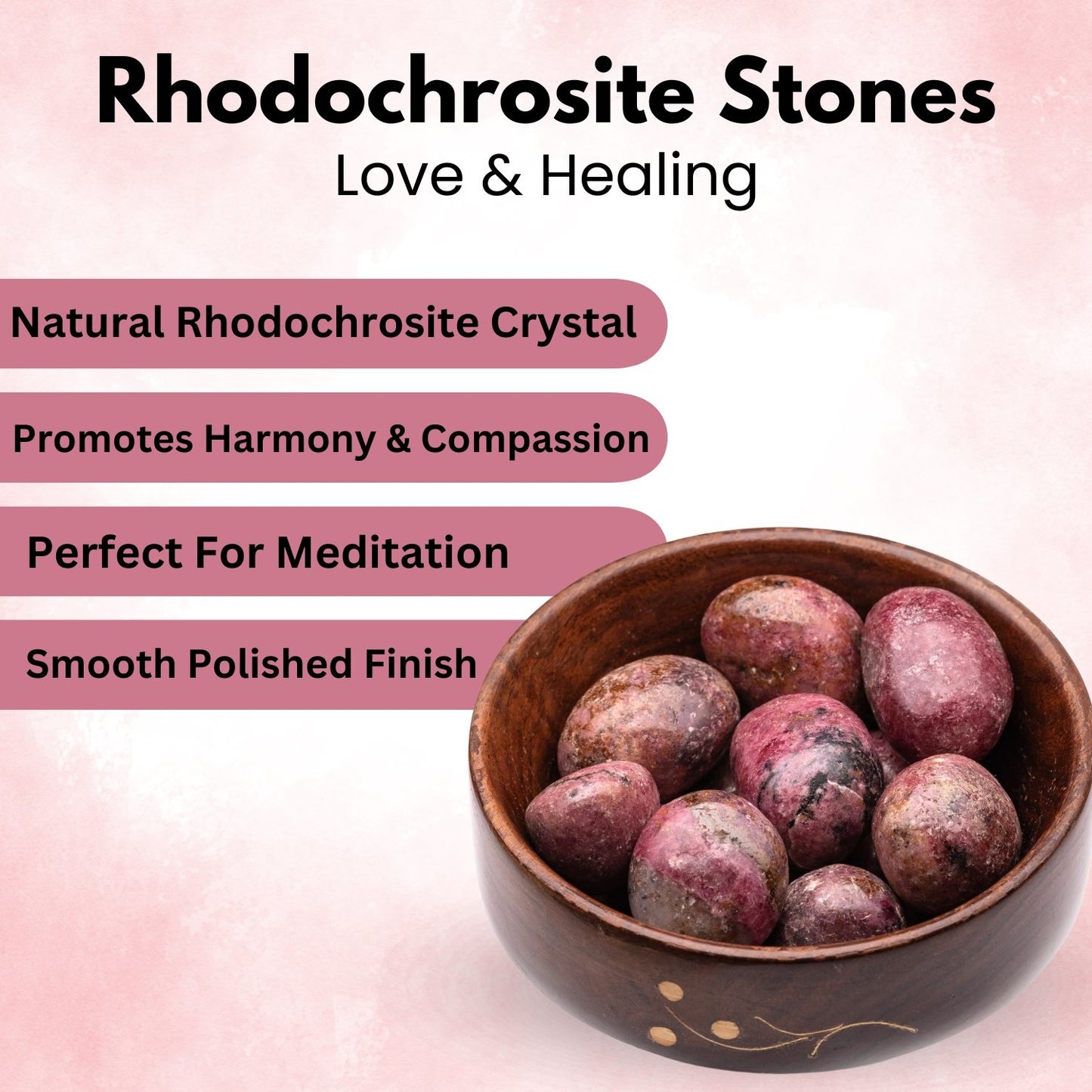 Rhodochrosite Stones
Love & Healing

Natural Rhodochrosite Crystal

Promotes Harmony & Compassion

Perfect For Meditation

Smooth Polished Finish